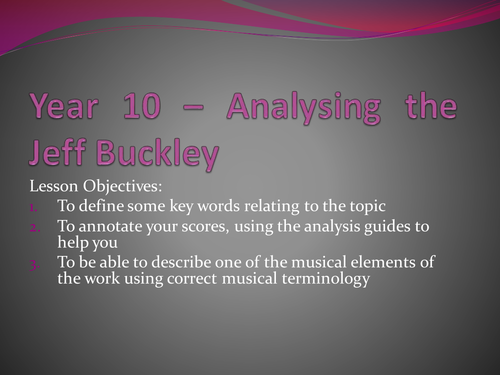 Year 10 – Analysing the Jeff Buckley

Lesson Objectives:
1. To define some key words relating to the topic
2. To annotate your scores, using the analysis guides to help you
3. To be able to describe one of the musical elements of the work using correct musical terminology